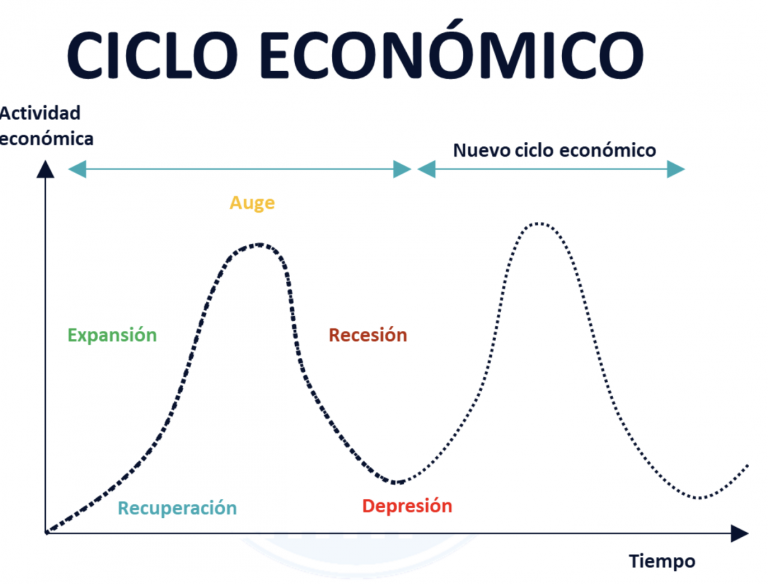 CICLO ECONÓMICO

Actividad económica

Nuevo ciclo económico

Auge

Expansión

Recesión

Recuperación

Depresión

Tiempo